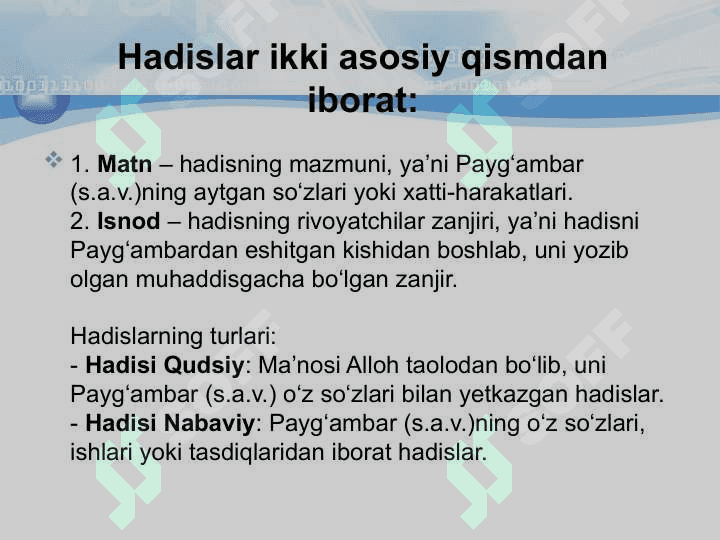 Hadislar ikki asosiy qismdan iborat:

1. Matn – hadisning mazmuni, ya’ni Payg‘ambar (s.a.v.)ning aytgan so‘zlari yoki xatti-harakatlari.
2. Isnod – hadisning rivoyatchilar zanjiri, ya’ni hadisni Payg‘ambardan eshitgan kishidan boshlab, uni yozib olgan muhaddisgacha bo‘lgan zanjir.

Hadislarning turlari:
- Hadisi Qudsiy: Ma’nosi Alloh taolodan bo‘lib, uni Payg‘ambar (s.a.v.) o‘z so‘zlari bilan yetkazgan hadislar.
- Hadisi Nabaviy: Payg‘ambar (s.a.v.)ning o‘z so‘zlari, ishlari yoki tasdiqlaridan iborat hadislar.